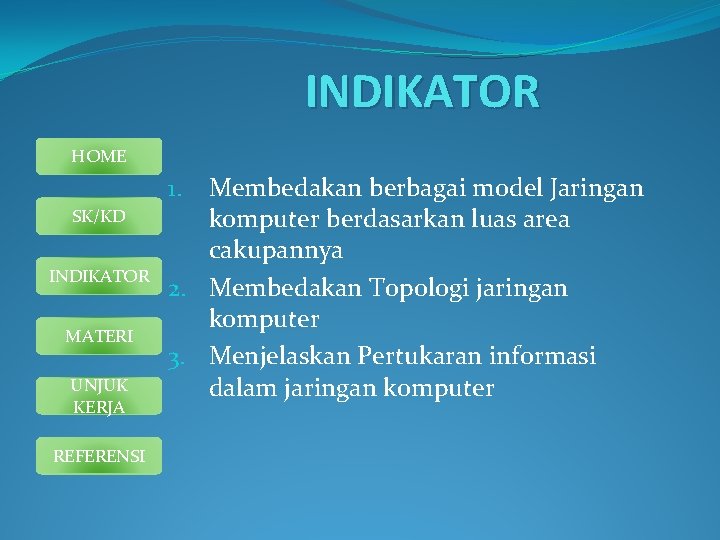 INDIKATOR

HOME

SK/KD

INDIKATOR

MATERI

UNJUK KERJA

REFERENSI

1. Membedakan berbagai model Jaringan komputer berdasarkan luas area cakupannya
2. Membedakan Topologi jaringan komputer
3. Menjelaskan Pertukaran informasi dalam jaringan komputer